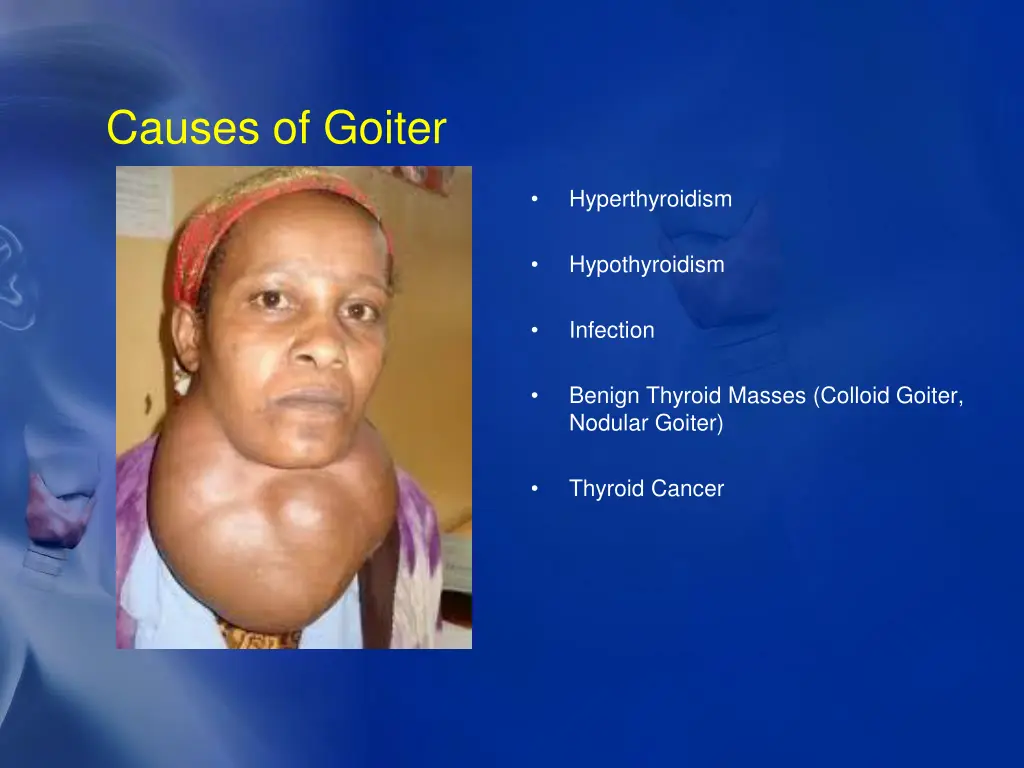 Causes of Goiter

• Hyperthyroidism

• Hypothyroidism

• Infection

• Benign Thyroid Masses (Colloid Goiter, Nodular Goiter)

• Thyroid Cancer